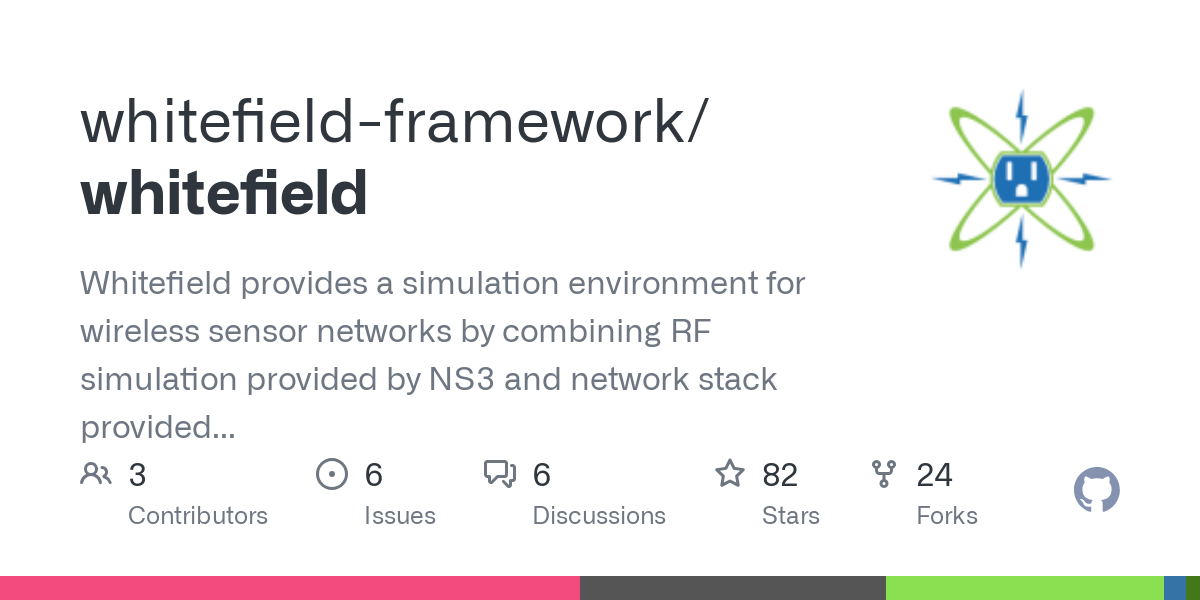 whitefield-framework/
whitefield

Whitefield provides a simulation environment for wireless sensor networks by combining RF simulation provided by NS3 and network stack provided...

3
Contributors

6
Issues

6
Discussions

82
Stars

24
Forks